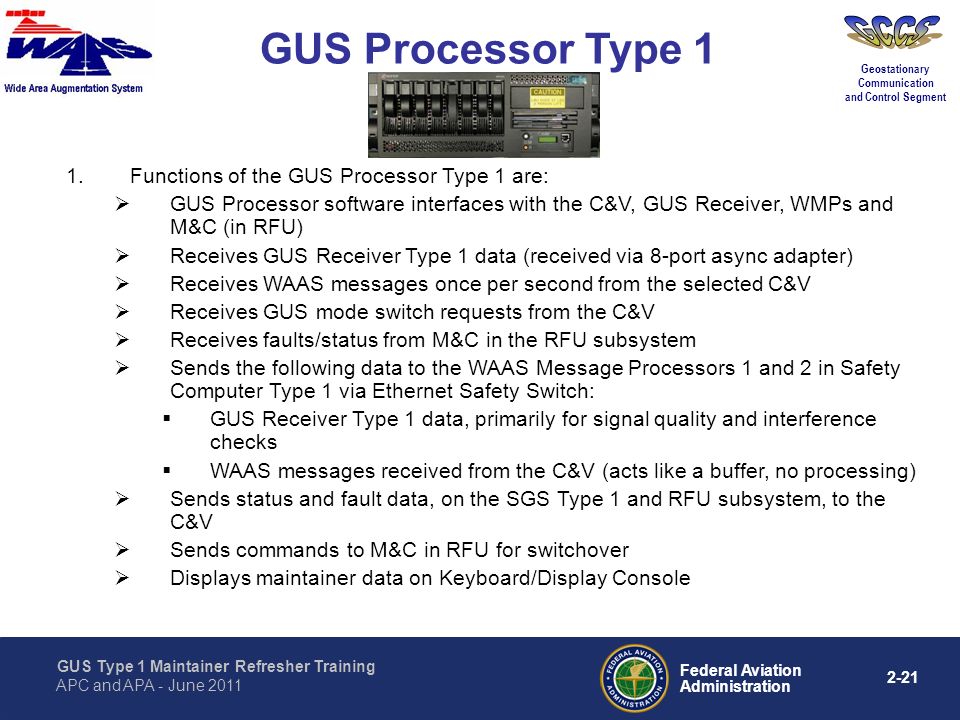 WAAS
Wide Area Augmentation System

GUS Processor Type 1

GCCS
Geostationary Communication and Control Segment

CAUTION

1. Functions of the GUS Processor Type 1 are:

➢ GUS Processor software interfaces with the C&V, GUS Receiver, WMPs and M&C (in RFU)

➢ Receives GUS Receiver Type 1 data (received via 8-port async adapter)

➢ Receives WAAS messages once per second from the selected C&V

➢ Receives GUS mode switch requests from the C&V

➢ Receives faults/status from M&C in the RFU subsystem

➢ Sends the following data to the WAAS Message Processors 1 and 2 in Safety Computer Type 1 via Ethernet Safety Switch:

▪ GUS Receiver Type 1 data, primarily for signal quality and interference checks

▪ WAAS messages received from the C&V (acts like a buffer, no processing)

➢ Sends status and fault data, on the SGS Type 1 and RFU subsystem, to the C&V

➢ Sends commands to M&C in RFU for switchover

➢ Displays maintainer data on Keyboard/Display Console

GUS Type 1 Maintainer Refresher Training
APC and APA - June 2011

FEDERAL AVIATION ADMINISTRATION

Federal Aviation Administration

2-21